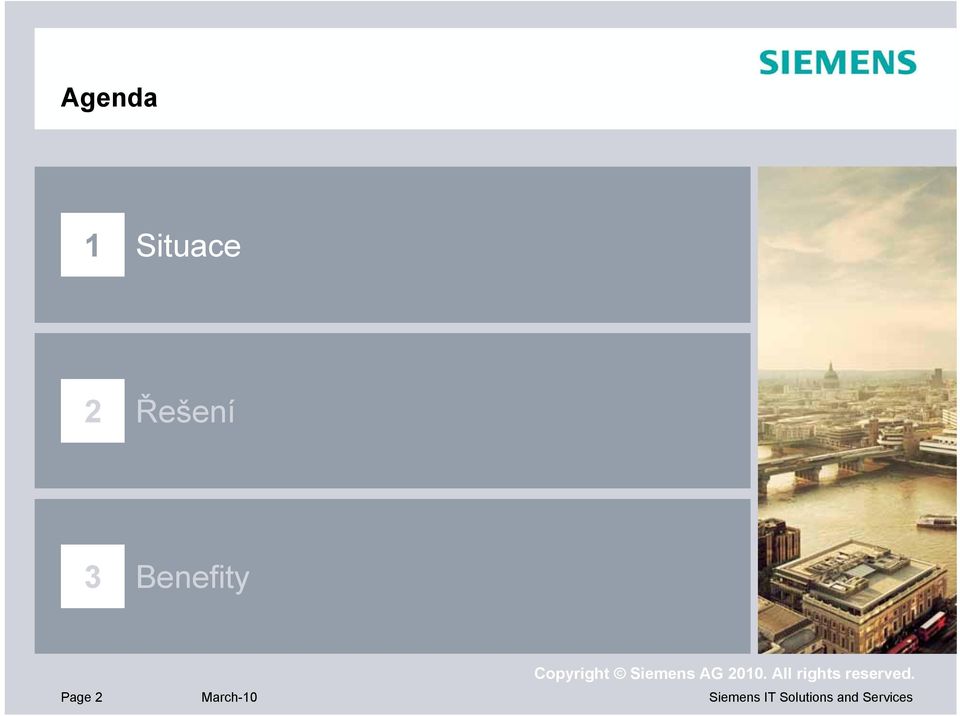 SIEMENS

Agenda

1 Situace

2 Řešení

3 Benefity

Copyright © Siemens AG 2010. All rights reserved.

Page 2 March-10 Siemens IT Solutions and Services